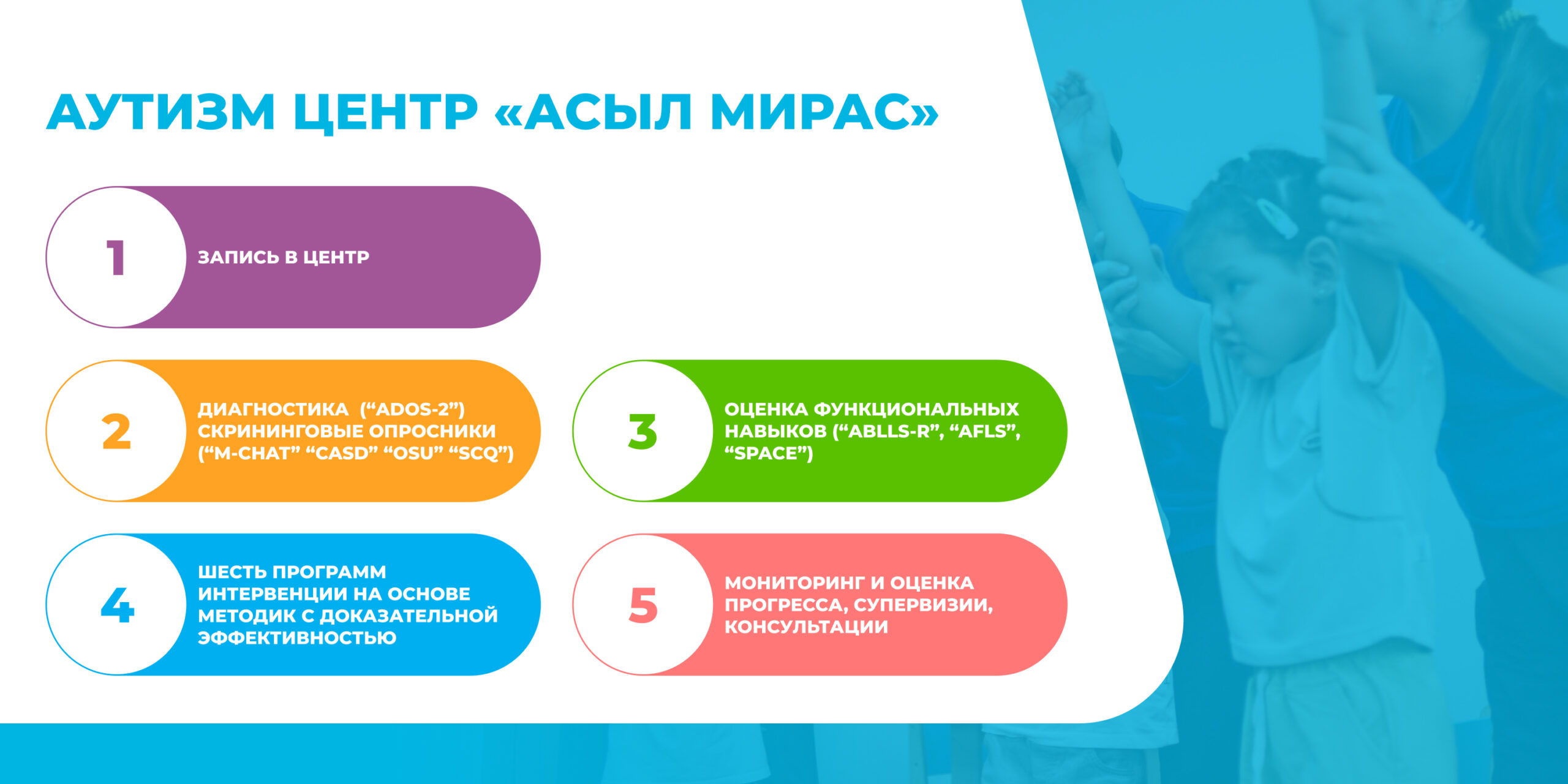 АУТИЗМ ЦЕНТР «АСЫЛ МИРАС»

1 ЗАПИСЬ В ЦЕНТР

2 ДИАГНОСТИКА (“ADOS-2”) СКРИНИНГОВЫЕ ОПРОСНИКИ (“M-CHAT” “CASD” “OSU” “SCQ”)

3 ОЦЕНКА ФУНКЦИОНАЛЬНЫХ НАВЫКОВ (“ABLLS-R”, “AFLS”, “SPACE”)

4 ШЕСТЬ ПРОГРАММ ИНТЕРВЕНЦИИ НА ОСНОВЕ МЕТОДИК С ДОКАЗАТЕЛЬНОЙ ЭФФЕКТИВНОСТЬЮ

5 МОНИТОРИНГ И ОЦЕНКА ПРОГРЕССА, СУПЕРВИЗИИ, КОНСУЛЬТАЦИИ